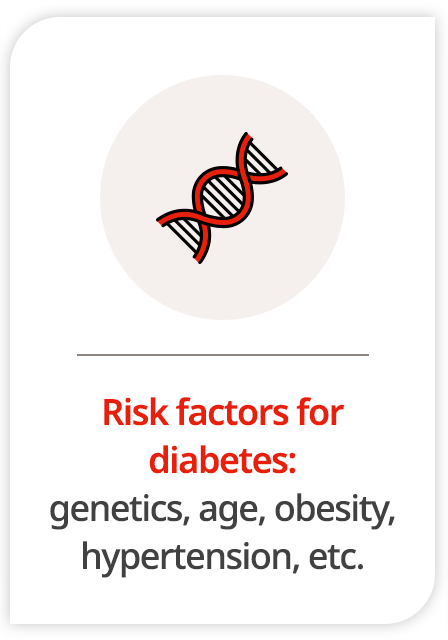 Risk factors for diabetes:
genetics, age, obesity, hypertension, etc.